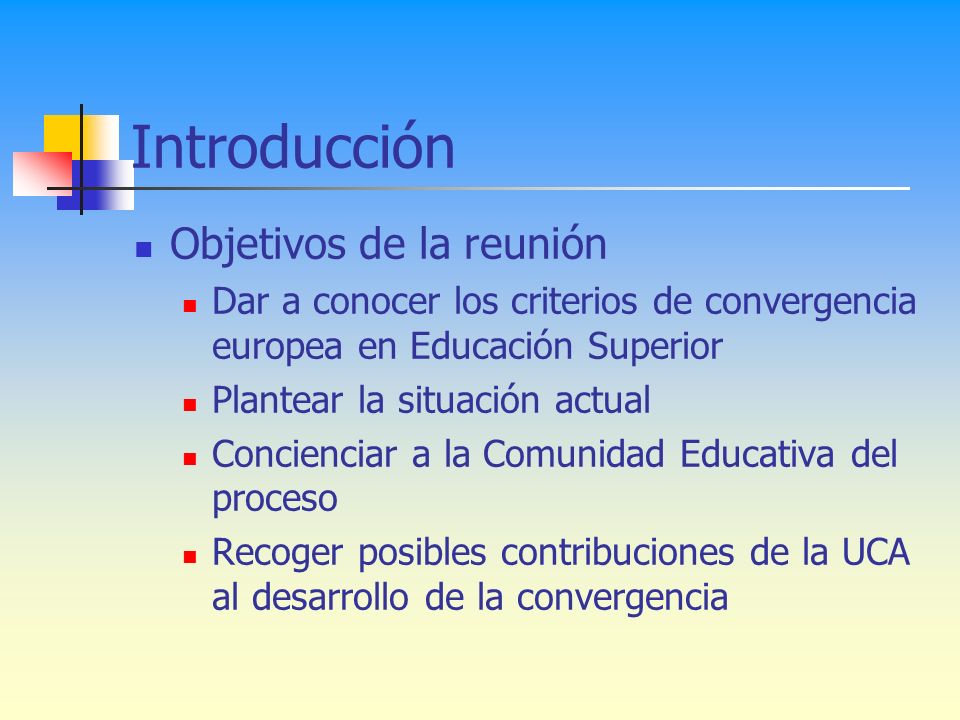 Introducción

Objetivos de la reunión

Dar a conocer los criterios de convergencia europea en Educación Superior

Plantear la situación actual

Concienciar a la Comunidad Educativa del proceso

Recoger posibles contribuciones de la UCA al desarrollo de la convergencia